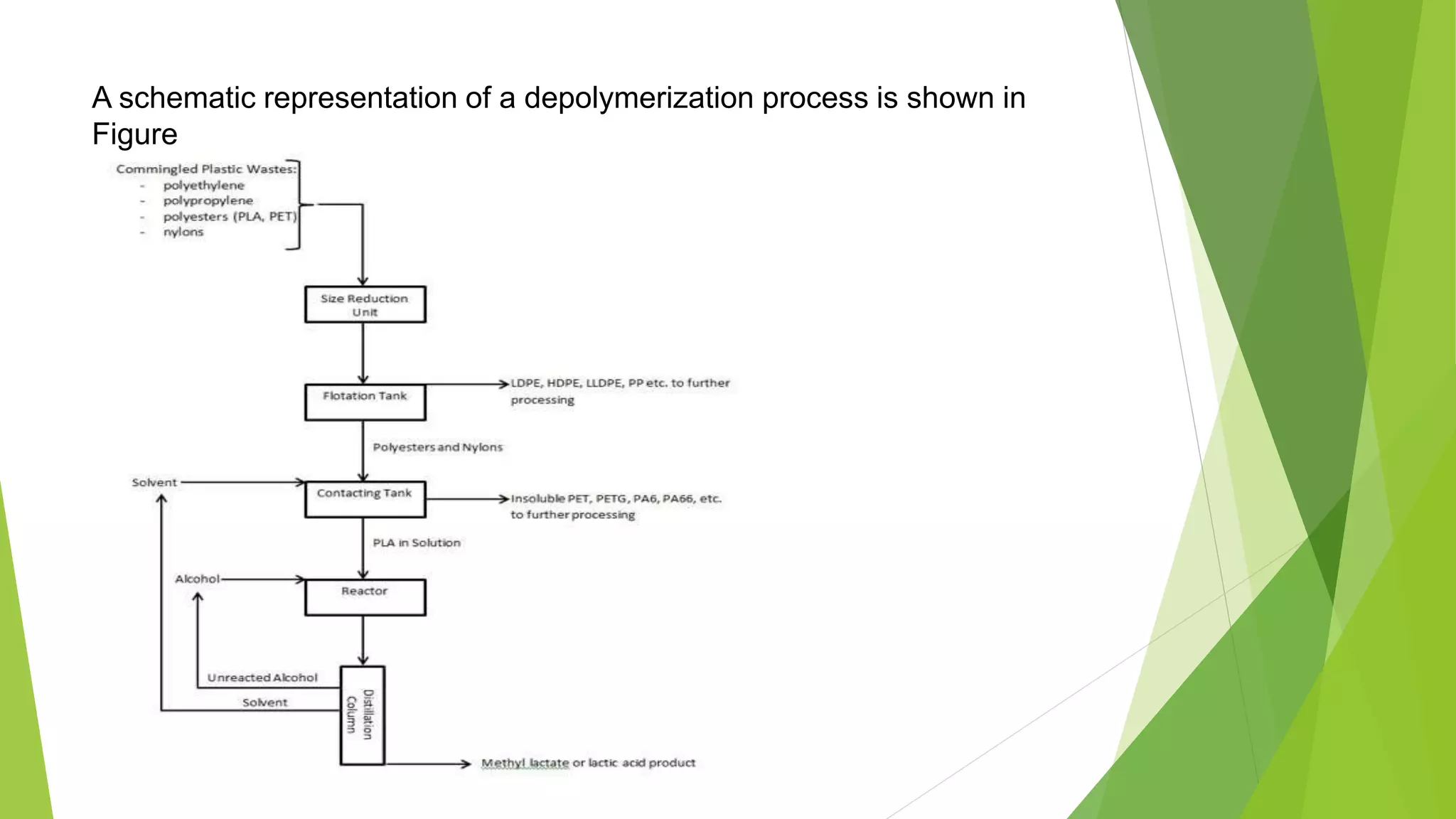 A schematic representation of a depolymerization process is shown in Figure

Commingled Plastic Wastes:
- polyethylene
- polypropylene
- polyesters (PLA, PET)
- nylons

Size Reduction Unit

Flotation Tank

LDPE, HDPE, LLDPE, PP etc. to further processing

Polyesters and Nylons

Solvent

Contacting Tank

Insoluble PET, PETG, PA6, PA66, etc. to further processing

PLA in Solution

Alcohol

Reactor

Unreacted Alcohol

Solvent

Distillation Column

Methyl lactate or lactic acid product